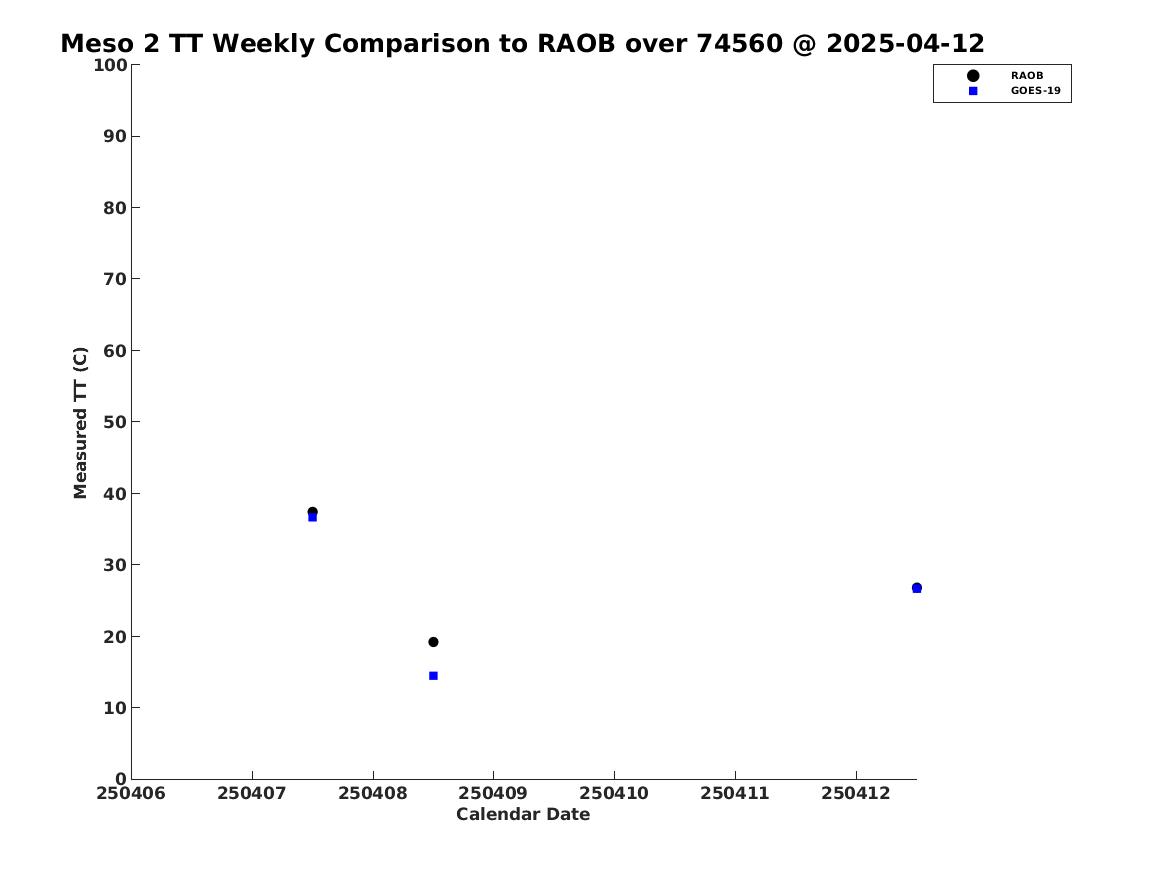 Meso 2 TT Weekly Comparison to RAOB over 74560 @ 2025-04-12

RAOB
GOES-19

Measured TT (C)

100
90
80
70
60
50
40
30
20
10
0

250406 250407 250408 250409 250410 250411 250412

Calendar Date